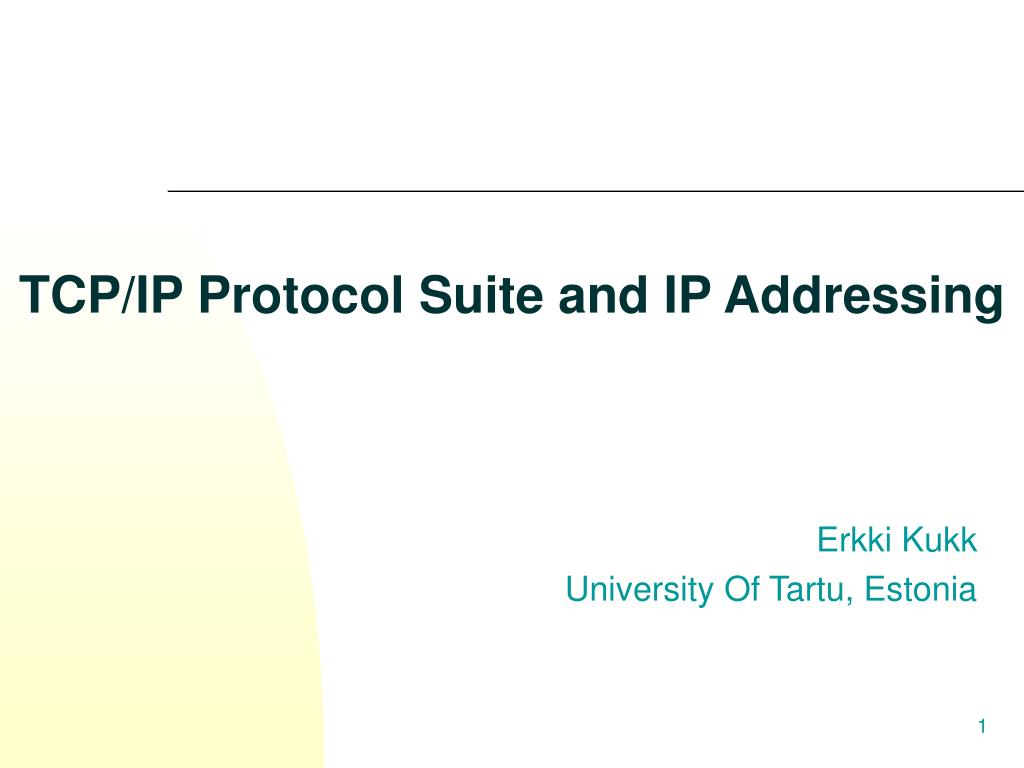 TCP/IP Protocol Suite and IP Addressing

Erkki Kukk
University Of Tartu, Estonia

1